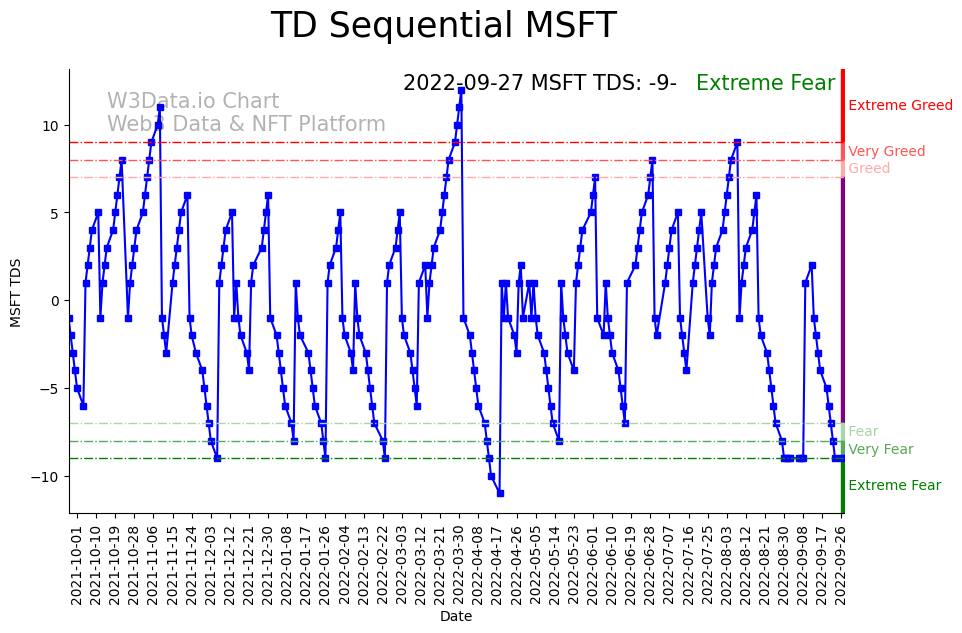 TD Sequential MSFT

2022-09-27 MSFT TDS: -9- Extreme Fear

W3Data.io Chart
Web3 Data & NFT Platform

Extreme Greed
Very Greed
Greed
Fear
Very Fear
Extreme Fear

MSFT TDS

10
5
0
−5
−10

2021-10-01
2021-10-10
2021-10-19
2021-10-28
2021-11-06
2021-11-15
2021-11-24
2021-12-03
2021-12-12
2021-12-21
2021-12-30
2022-01-08
2022-01-17
2022-01-26
2022-02-04
2022-02-13
2022-02-22
2022-03-03
2022-03-12
2022-03-21
2022-03-30
2022-04-08
2022-04-17
2022-04-26
2022-05-05
2022-05-14
2022-05-23
2022-06-01
2022-06-10
2022-06-19
2022-06-28
2022-07-07
2022-07-16
2022-07-25
2022-08-03
2022-08-12
2022-08-21
2022-08-30
2022-09-08
2022-09-17
2022-09-26

Date